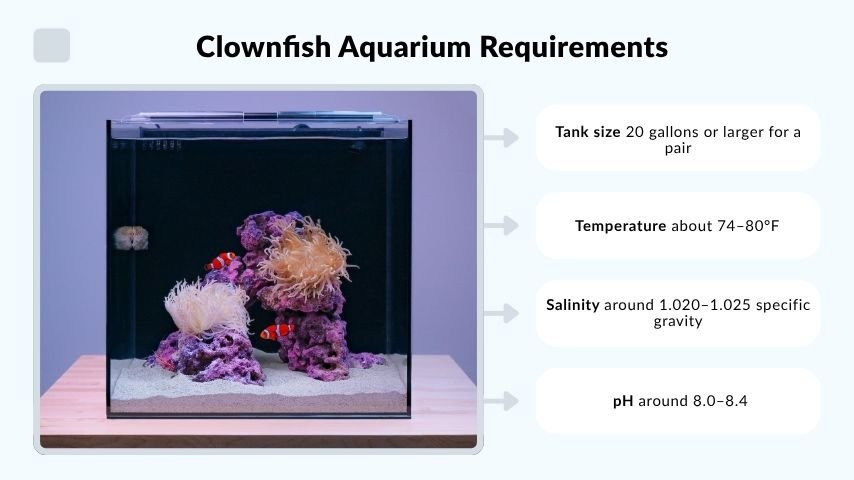 Clownfish Aquarium Requirements

Tank size 20 gallons or larger for a pair

Temperature about 74–80°F

Salinity around 1.020–1.025 specific gravity

pH around 8.0–8.4